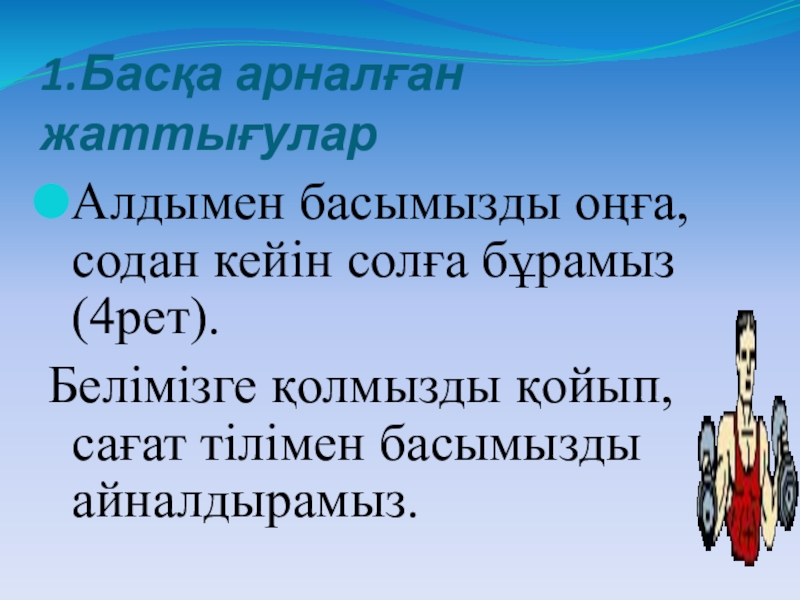 1.Басқа арналған жаттығулар

Алдымен басымызды оңға, содан кейін солға бұрамыз (4рет).

Белімізге қолмызды қойып, сағат тілімен басымызды айналдырамыз.